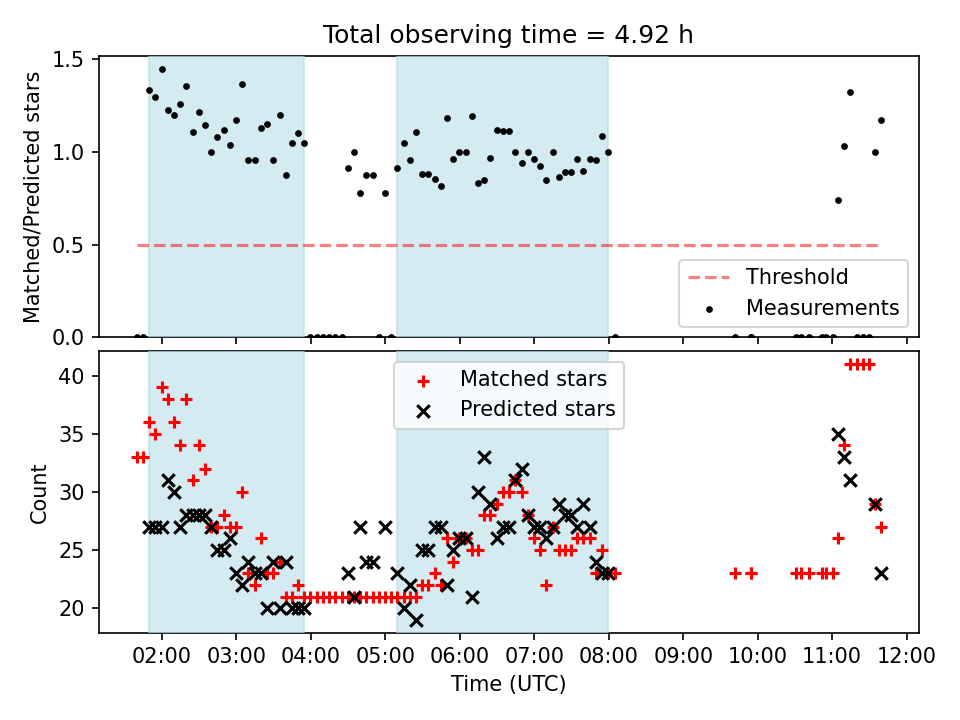 Total observing time = 4.92 h

Matched/Predicted stars

1.5
1.0
0.5
0.0

Threshold
Measurements

Count

40
35
30
25
20

Matched stars
Predicted stars

02:00 03:00 04:00 05:00 06:00 07:00 08:00 09:00 10:00 11:00 12:00

Time (UTC)